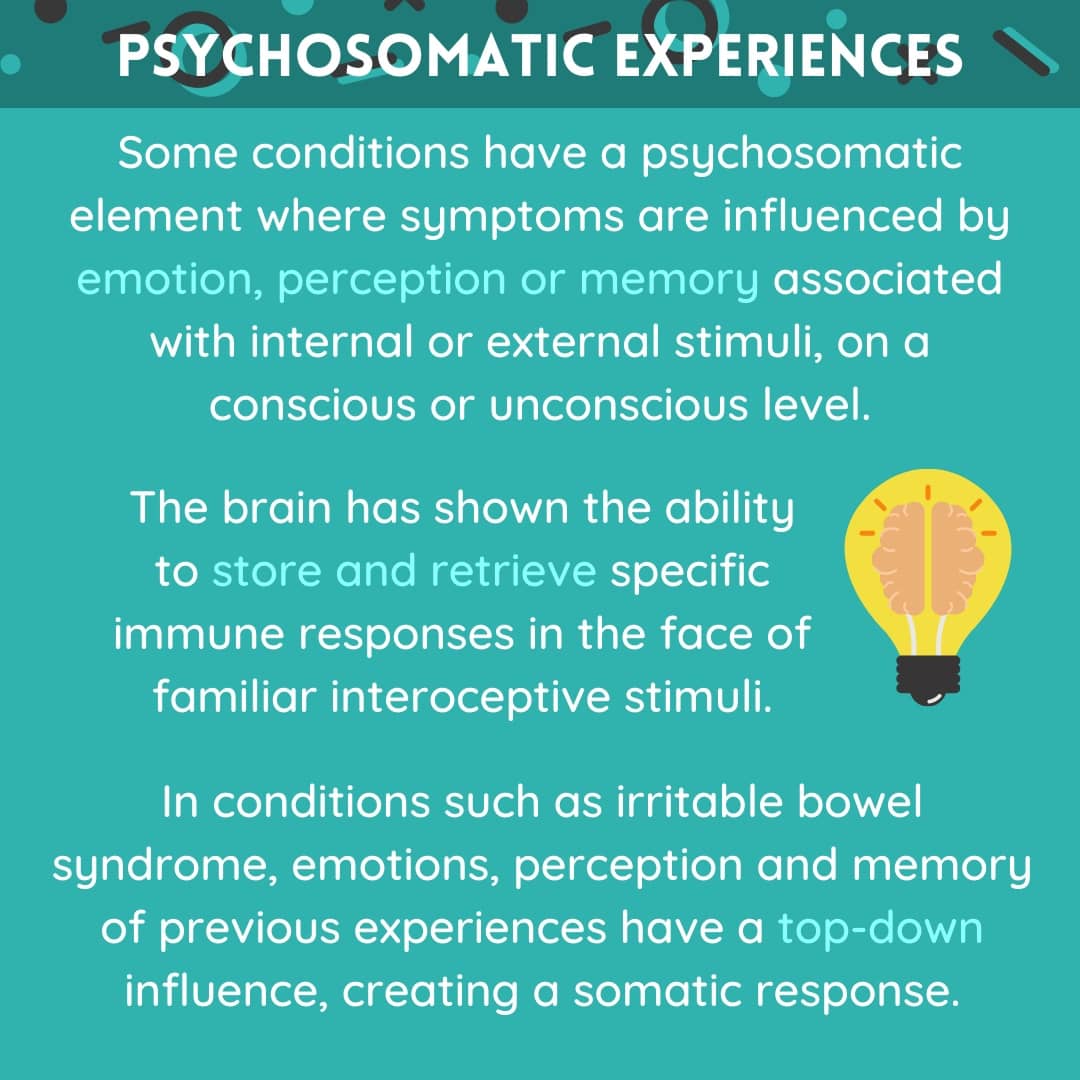 PSYCHOSOMATIC EXPERIENCES

Some conditions have a psychosomatic element where symptoms are influenced by emotion, perception or memory associated with internal or external stimuli, on a conscious or unconscious level.

The brain has shown the ability to store and retrieve specific immune responses in the face of familiar interoceptive stimuli.

In conditions such as irritable bowel syndrome, emotions, perception and memory of previous experiences have a top-down influence, creating a somatic response.